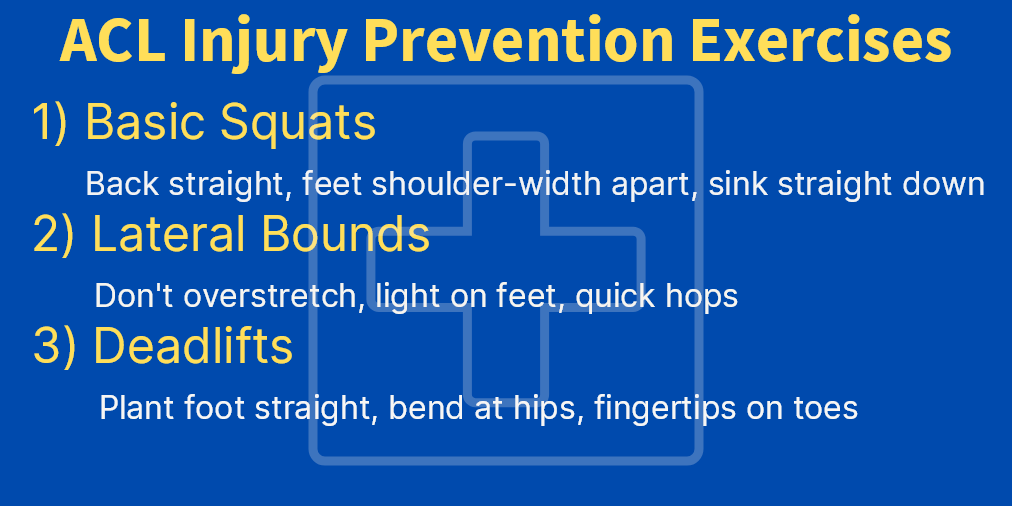 ACL Injury Prevention Exercises

1) Basic Squats

Back straight, feet shoulder-width apart, sink straight down

2) Lateral Bounds

Don't overstretch, light on feet, quick hops

3) Deadlifts

Plant foot straight, bend at hips, fingertips on toes